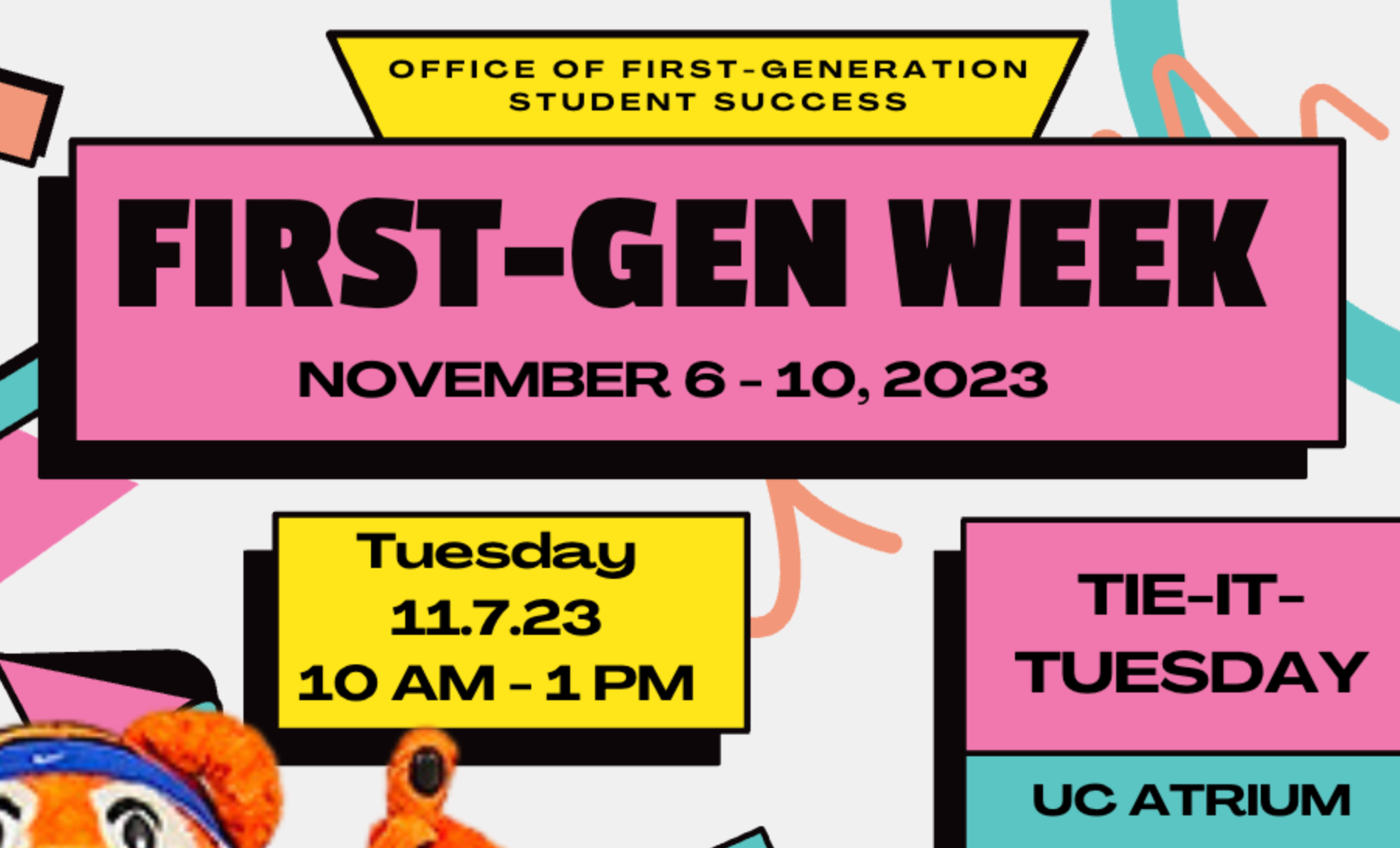 OFFICE OF FIRST-GENERATION STUDENT SUCCESS

FIRST-GEN WEEK

NOVEMBER 6 - 10, 2023

Tuesday
11.7.23
10 AM - 1 PM

TIE-IT-TUESDAY

UC ATRIUM